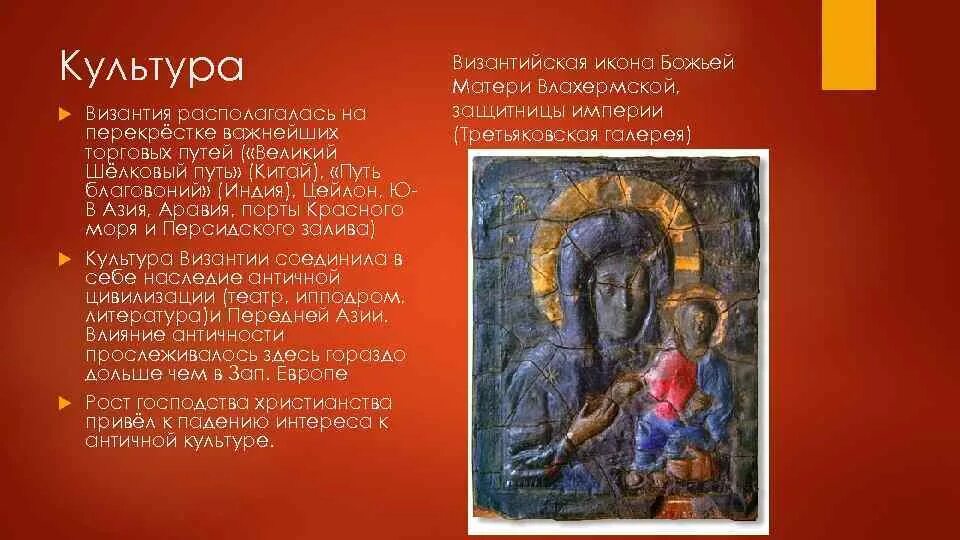 Культура

Византия располагалась на перекрёстке важнейших торговых путей («Великий Шёлковый путь» (Китай), «Путь благовоний» (Индия), Цейлон, Ю-В Азия, Аравия, порты Красного моря и Персидского залива)

Культура Византии соединила в себе наследие античной цивилизации (театр, ипподром, литература)и Передней Азии. Влияние античности прослеживалось здесь гораздо дольше чем в Зап. Европе

Рост господства христианства привёл к падению интереса к античной культуре.

Византийская икона Божьей Матери Влахермской, защитницы империи (Третьяковская галерея)